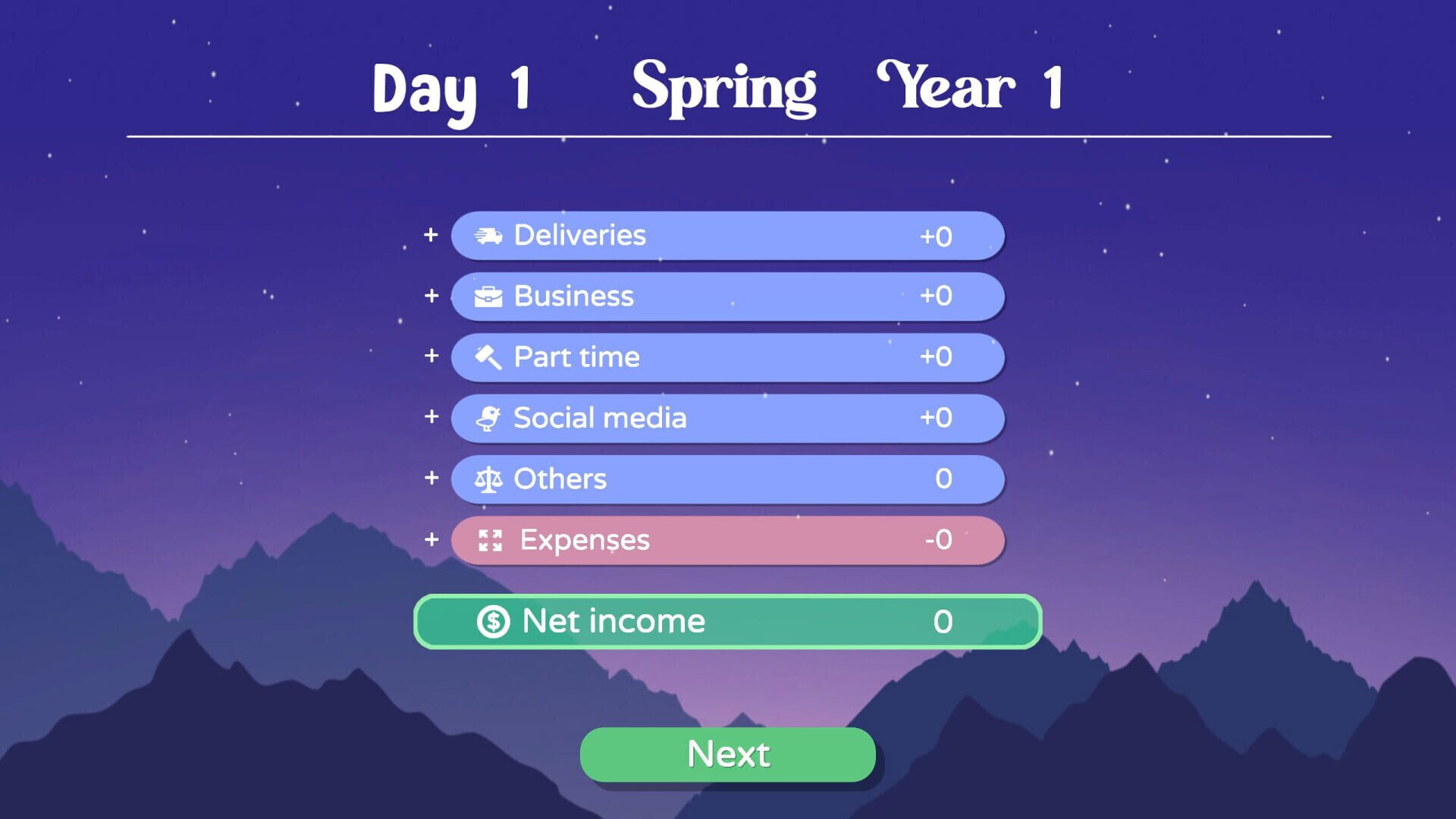 Day 1 Spring Year 1

+ Deliveries +0

+ Business +0

+ Part time +0

+ Social media +0

+ Others 0

+ Expenses -0

Net income 0

Next